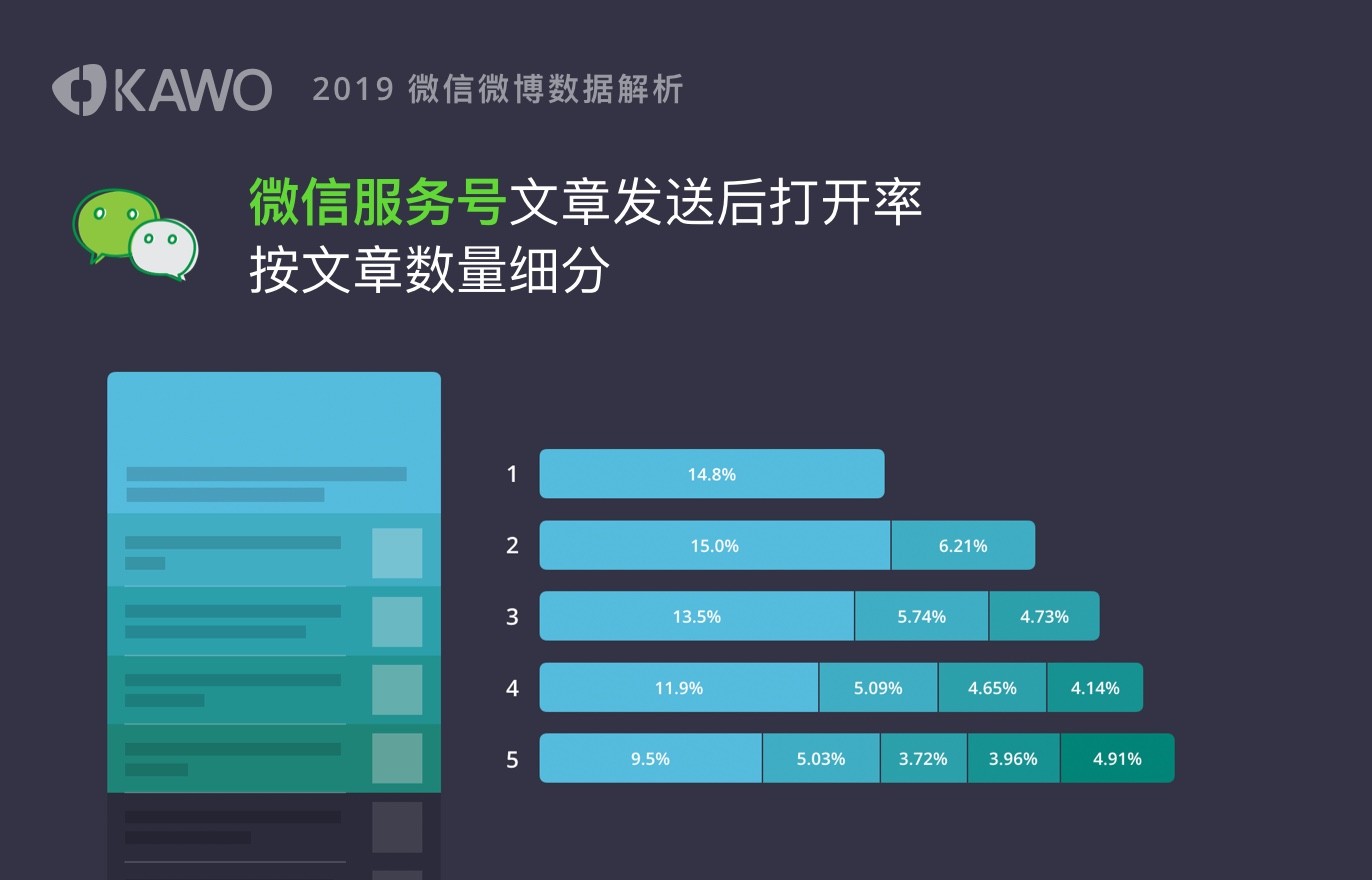 KAWO 2019 微信微博数据解析

微信服务号文章发送后打开率
按文章数量细分

1 14.8%

2 15.0% 6.21%

3 13.5% 5.74% 4.73%

4 11.9% 5.09% 4.65% 4.14%

5 9.5% 5.03% 3.72% 3.96% 4.91%